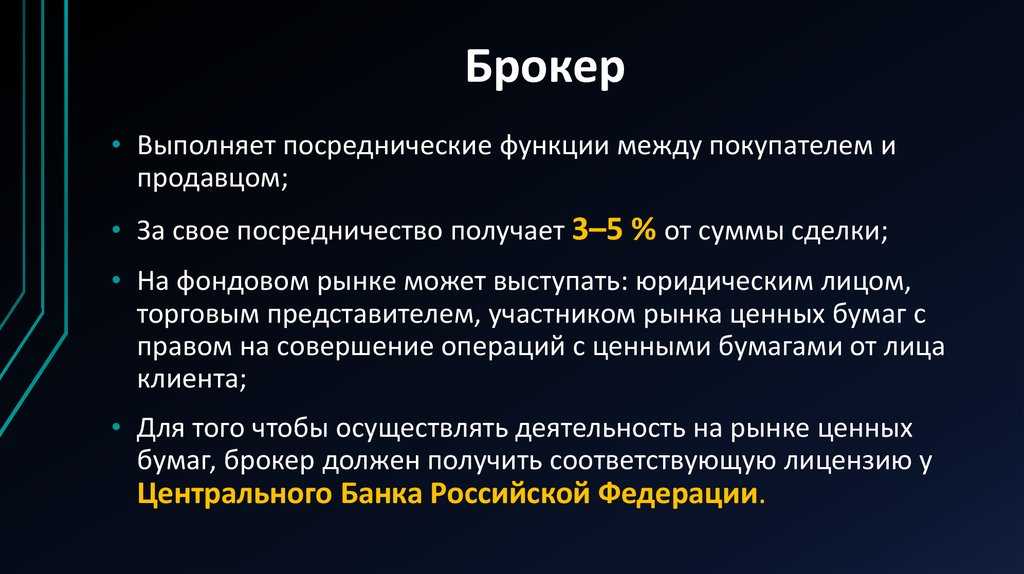 Брокер

• Выполняет посреднические функции между покупателем и продавцом;

• За свое посредничество получает 3–5 % от суммы сделки;

• На фондовом рынке может выступать: юридическим лицом, торговым представителем, участником рынка ценных бумаг с правом на совершение операций с ценными бумагами от лица клиента;

• Для того чтобы осуществлять деятельность на рынке ценных бумаг, брокер должен получить соответствующую лицензию у Центрального Банка Российской Федерации.